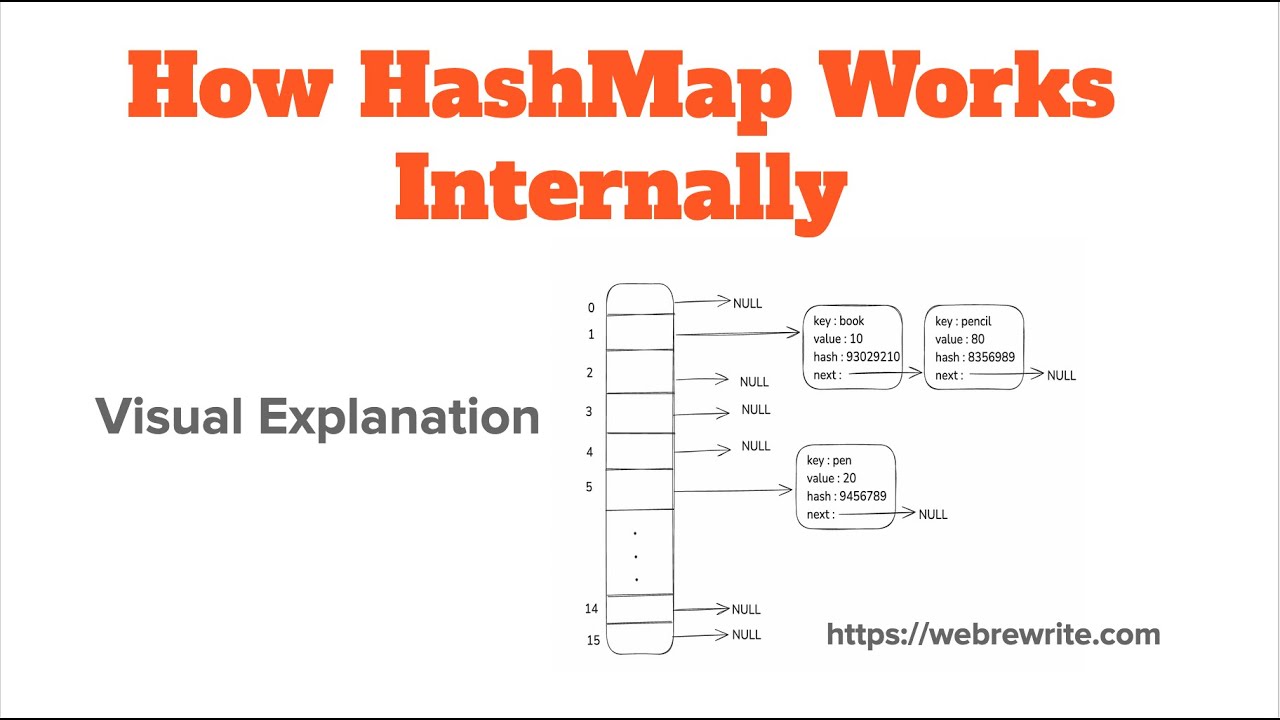 How HashMap Works Internally

Visual Explanation

0 NULL
1
key : book
value : 10
hash : 93029210
next :
key : pencil
value : 80
hash : 8356989
next : NULL
2 NULL
3 NULL
4 NULL
5
key : pen
value : 20
hash : 9456789
next : NULL
.
.
.
14 NULL
15 NULL

https://webrewrite.com